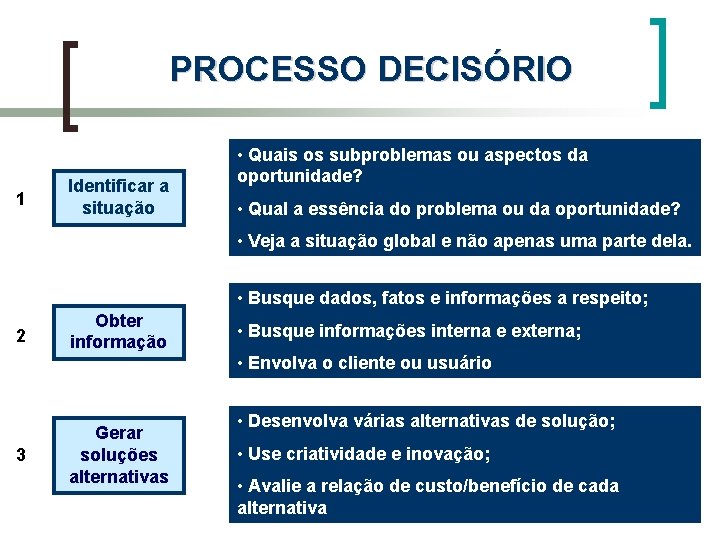 PROCESSO DECISÓRIO

1

Identificar a situação

• Quais os subproblemas ou aspectos da oportunidade?

• Qual a essência do problema ou da oportunidade?

• Veja a situação global e não apenas uma parte dela.

2

Obter informação

• Busque dados, fatos e informações a respeito;

• Busque informações interna e externa;

• Envolva o cliente ou usuário

3

Gerar soluções alternativas

• Desenvolva várias alternativas de solução;

• Use criatividade e inovação;

• Avalie a relação de custo/benefício de cada alternativa